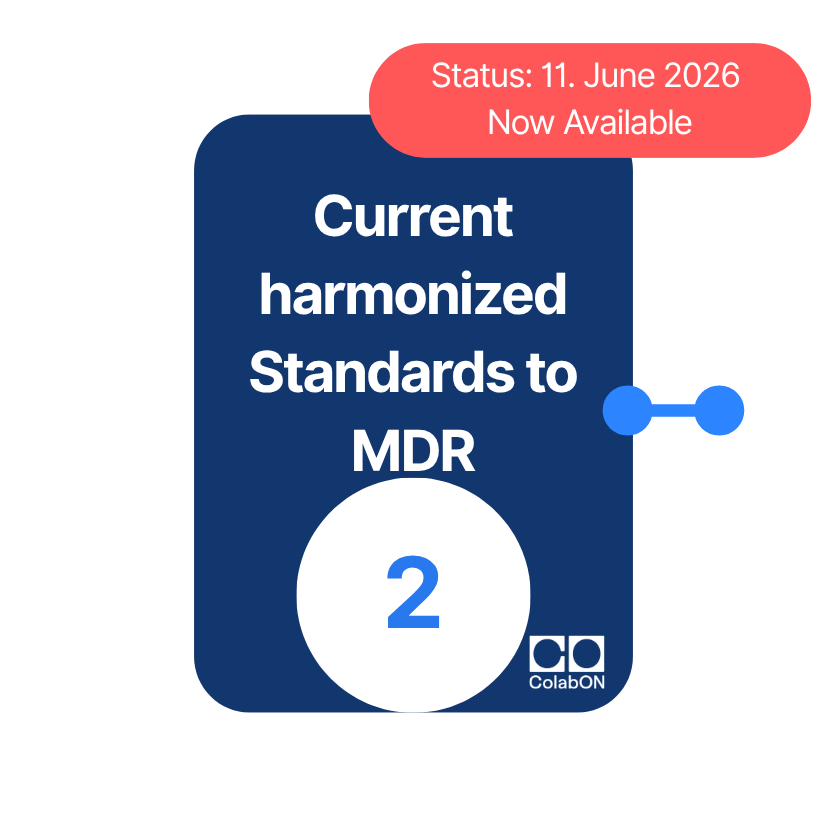 Status: 11. June 2026
Now Available

Current harmonized Standards to MDR

2

CO
ColabON